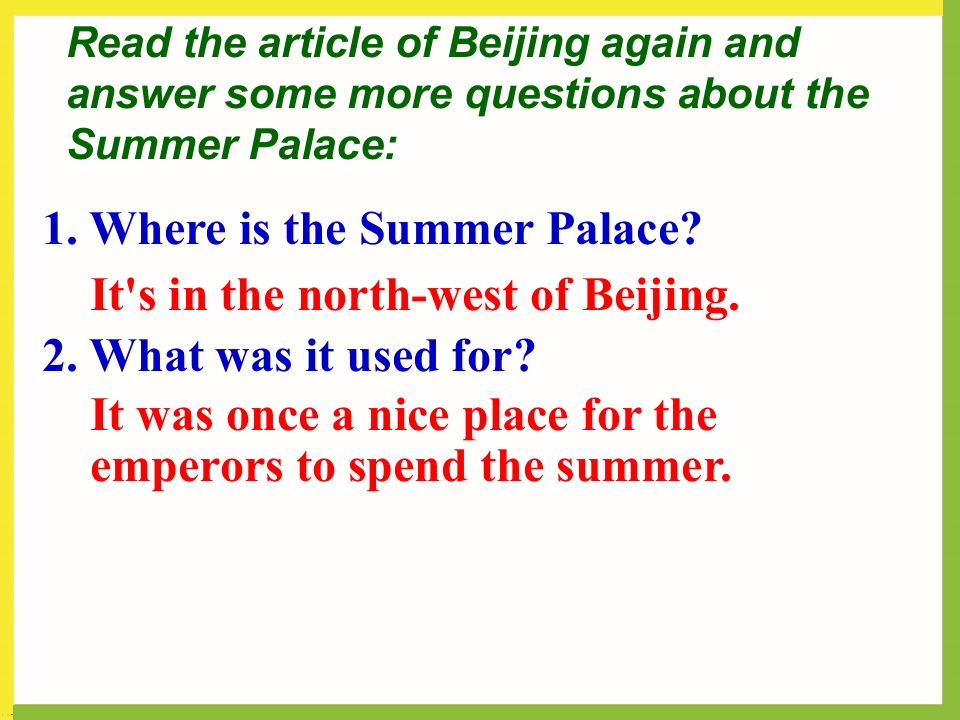 Read the article of Beijing again and answer some more questions about the Summer Palace:

1. Where is the Summer Palace?

It's in the north-west of Beijing.

2. What was it used for?

It was once a nice place for the emperors to spend the summer.